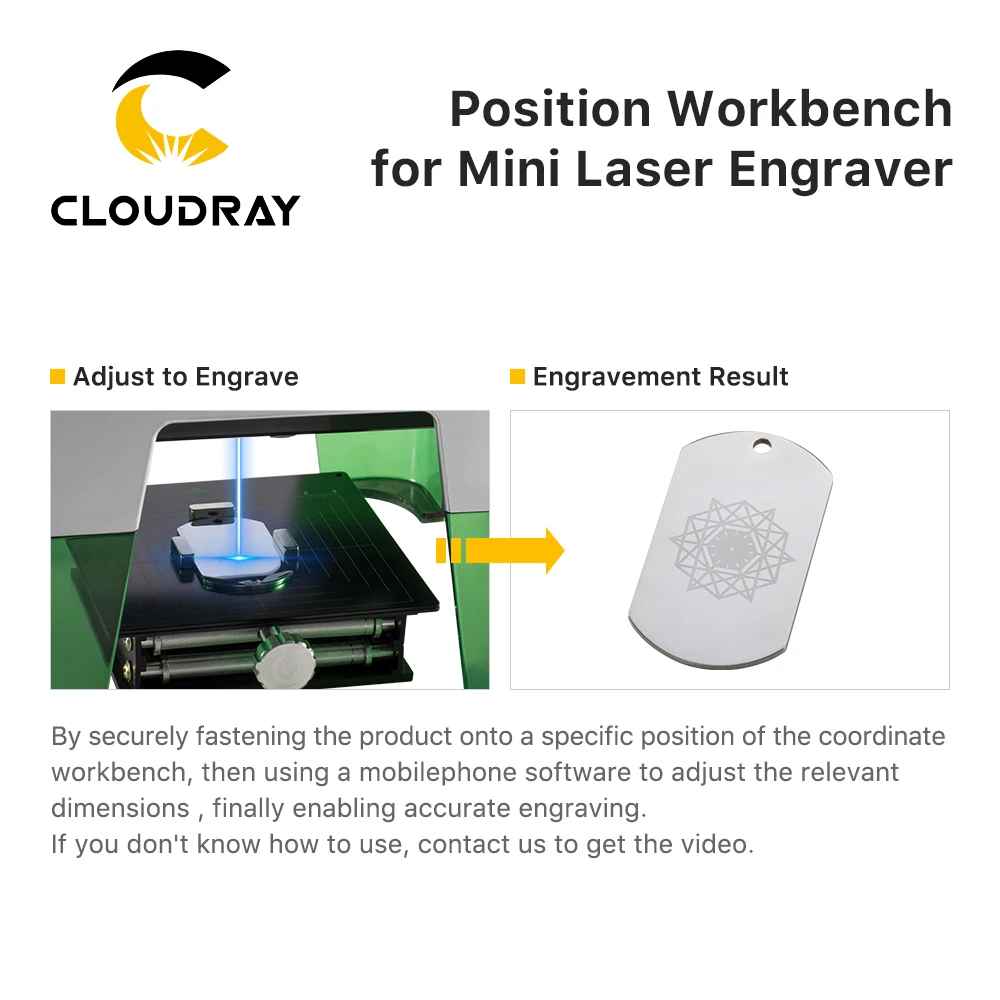 CLOUDRAY

Position Workbench for Mini Laser Engraver

Adjust to Engrave

Engravement Result

By securely fastening the product onto a specific position of the coordinate workbench, then using a mobilephone software to adjust the relevant dimensions , finally enabling accurate engraving.
If you don't know how to use, contact us to get the video.